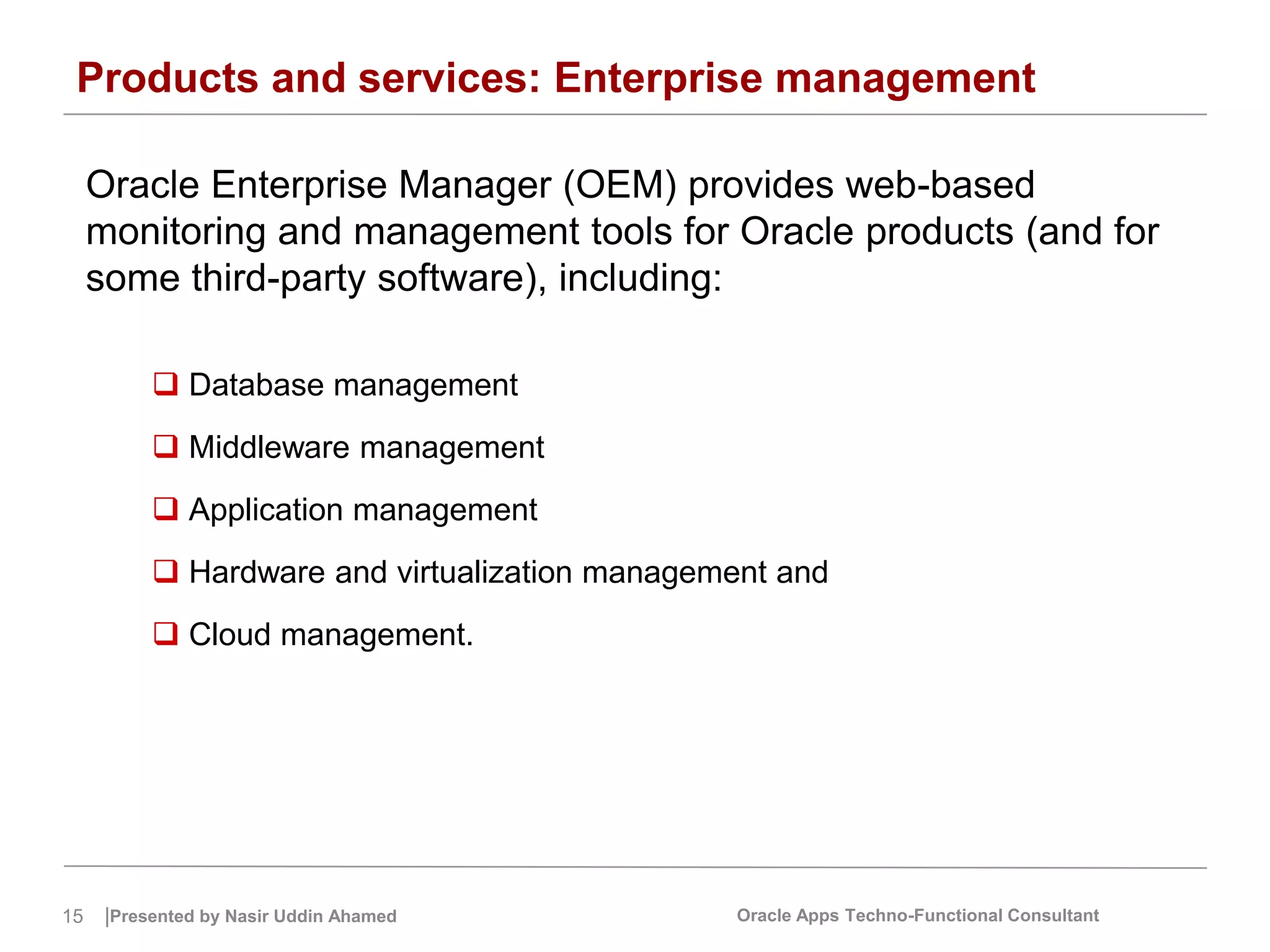 Products and services: Enterprise management

Oracle Enterprise Manager (OEM) provides web-based monitoring and management tools for Oracle products (and for some third-party software), including:

❑ Database management

❑ Middleware management

❑ Application management

❑ Hardware and virtualization management and

❑ Cloud management.

15 |Presented by Nasir Uddin Ahamed Oracle Apps Techno-Functional Consultant